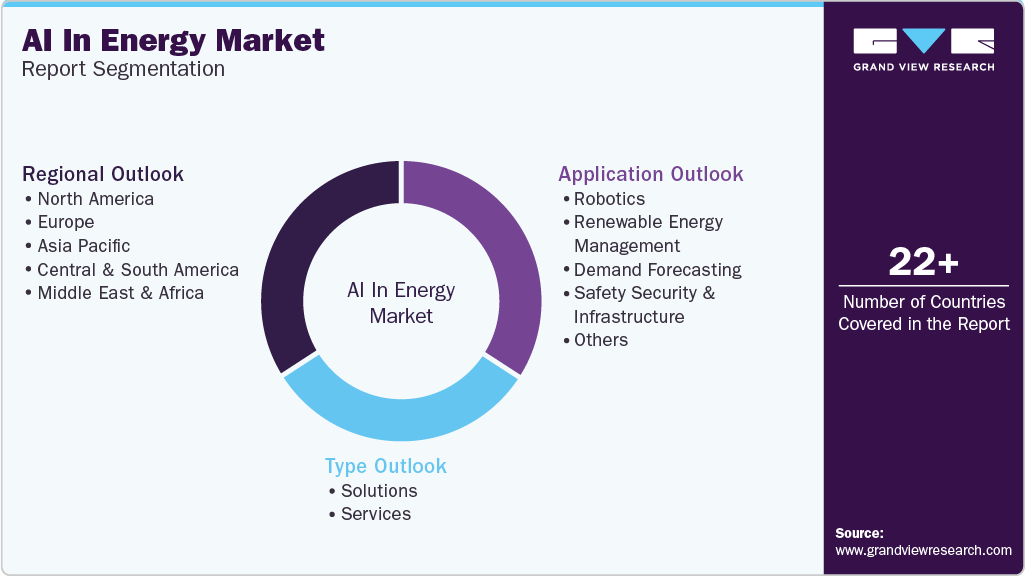 AI In Energy Market
Report Segmentation

GRAND VIEW RESEARCH

Regional Outlook
• North America
• Europe
• Asia Pacific
• Central & South America
• Middle East & Africa

AI In Energy Market

Application Outlook
• Robotics
• Renewable Energy Management
• Demand Forecasting
• Safety Security & Infrastructure
• Others

Type Outlook
• Solutions
• Services

22+
Number of Countries Covered in the Report

Source:
www.grandviewresearch.com